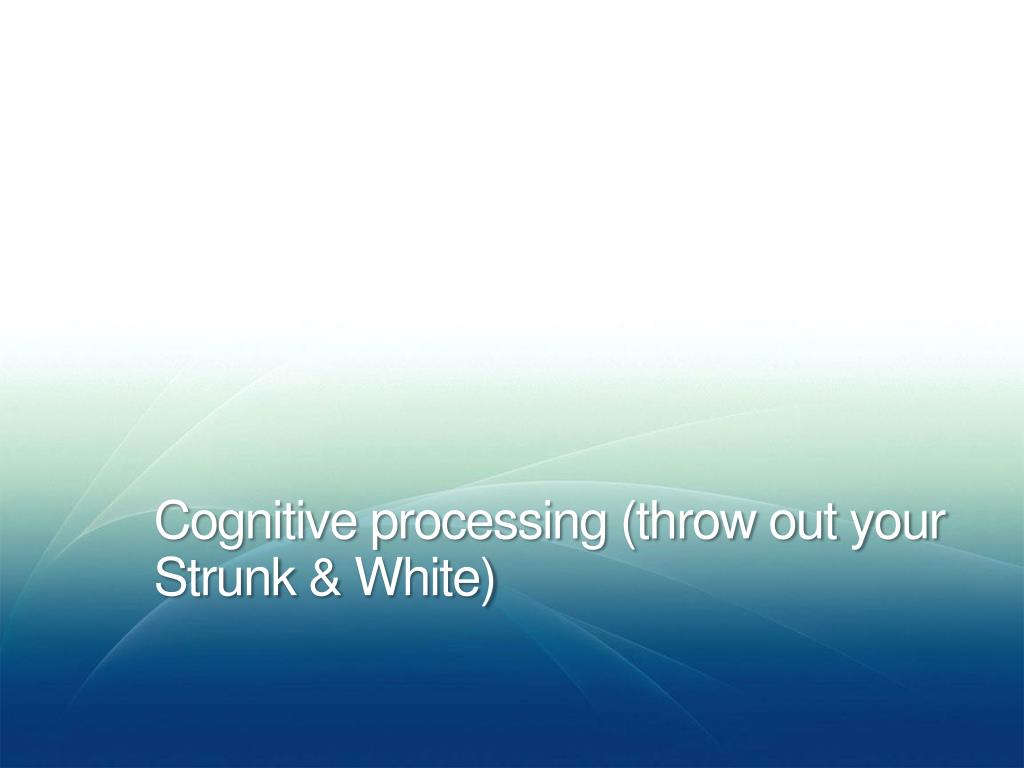 Cognitive processing (throw out your Strunk & White)